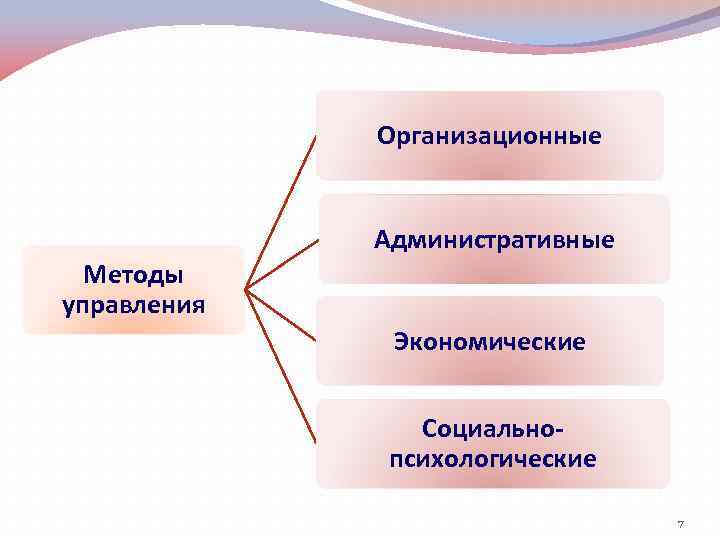 Методы управления

Организационные

Административные

Экономические

Социально-психологические

7